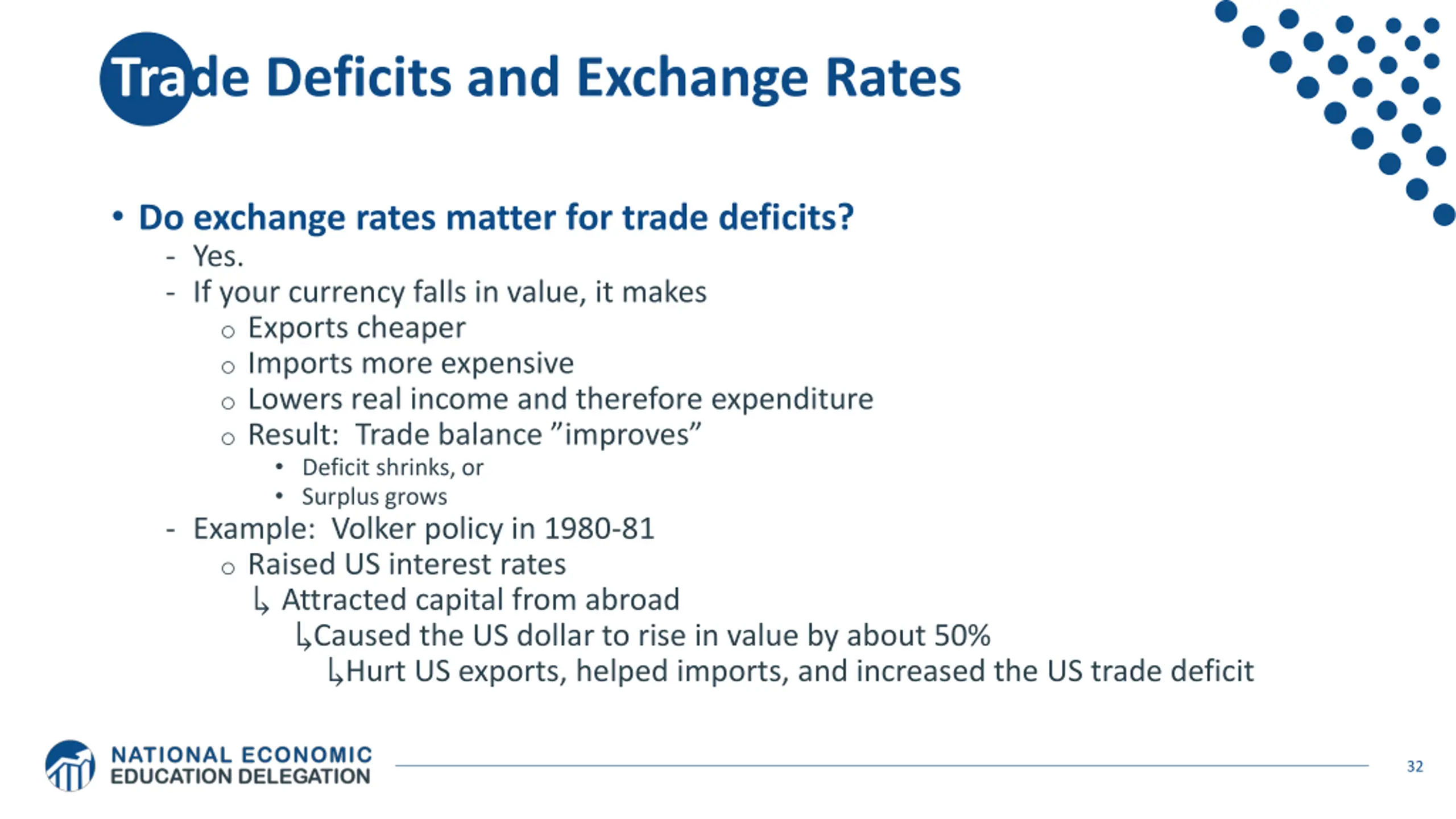 Trade Deficits and Exchange Rates

• Do exchange rates matter for trade deficits?
- Yes.
- If your currency falls in value, it makes
  ○ Exports cheaper
  ○ Imports more expensive
  ○ Lowers real income and therefore expenditure
  ○ Result: Trade balance ”improves”
    • Deficit shrinks, or
    • Surplus grows
- Example: Volker policy in 1980-81
  ○ Raised US interest rates
    ↳ Attracted capital from abroad
      ↳Caused the US dollar to rise in value by about 50%
        ↳Hurt US exports, helped imports, and increased the US trade deficit

NATIONAL ECONOMIC EDUCATION DELEGATION

32